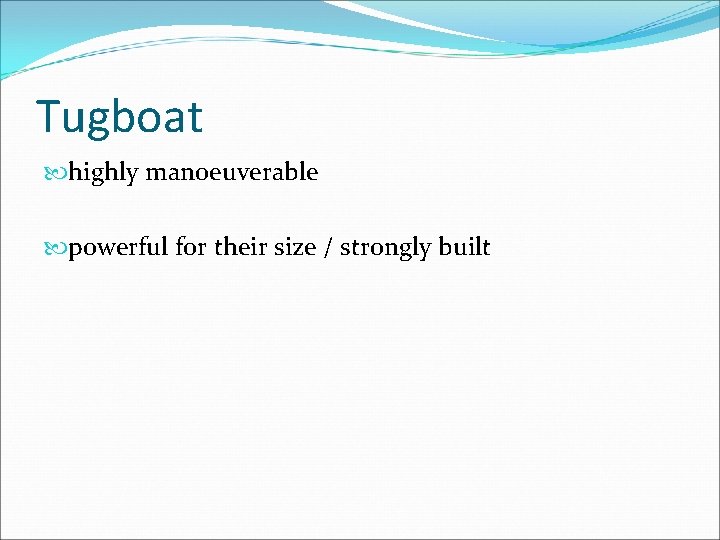 Tugboat

highly manoeuverable

powerful for their size / strongly built